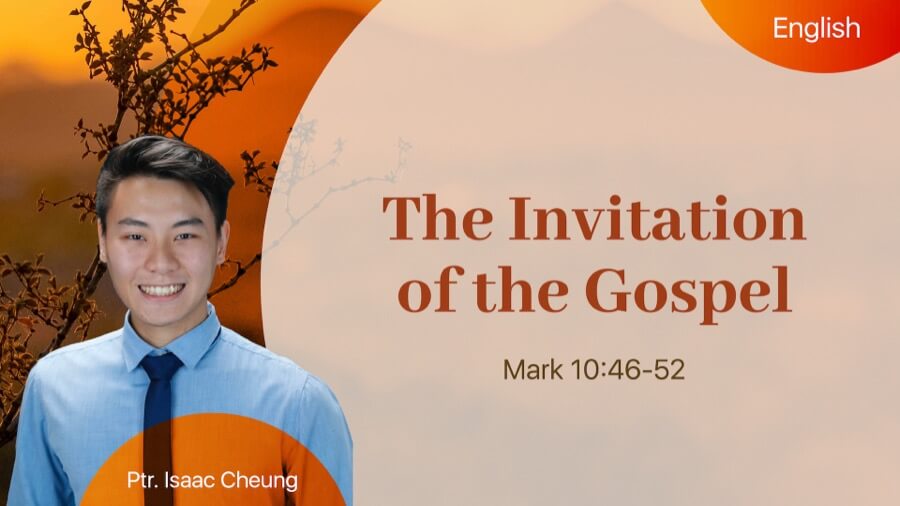 English

The Invitation of the Gospel

Mark 10:46-52

Ptr. Isaac Cheung